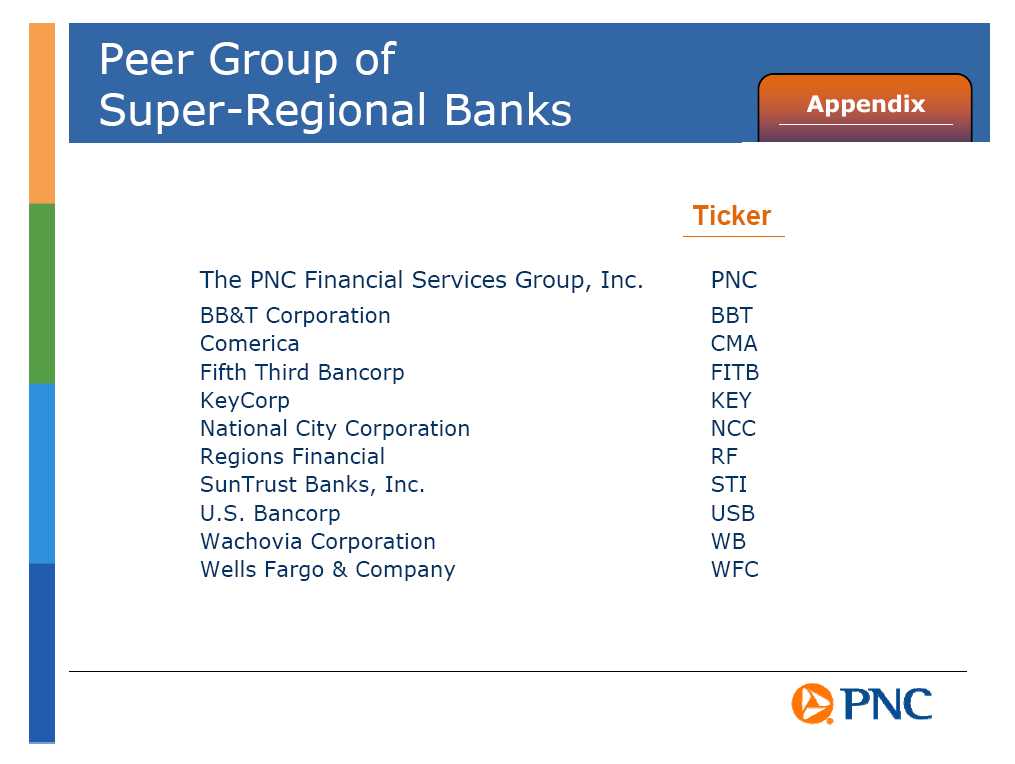 Peer Group of
Super-Regional Banks

Appendix

| | Ticker |
|---|---|
| The PNC Financial Services Group, Inc. | PNC |
| BB&T Corporation | BBT |
| Comerica | CMA |
| Fifth Third Bancorp | FITB |
| KeyCorp | KEY |
| National City Corporation | NCC |
| Regions Financial | RF |
| SunTrust Banks, Inc. | STI |
| U.S. Bancorp | USB |
| Wachovia Corporation | WB |
| Wells Fargo & Company | WFC |

PNC